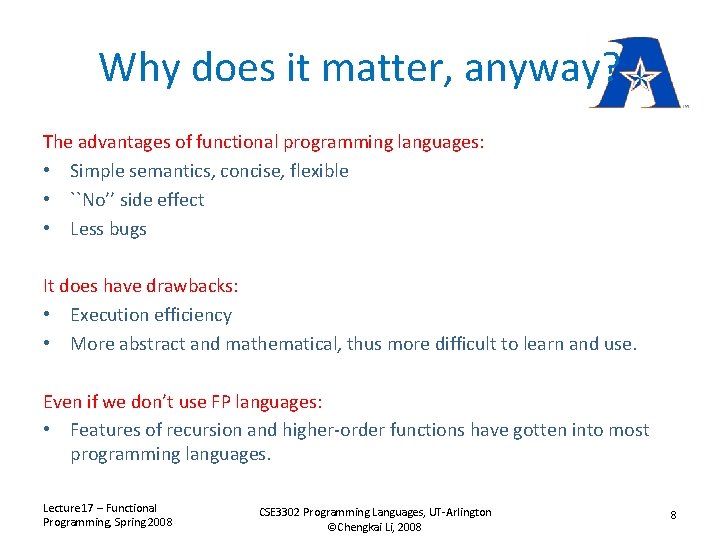 Why does it matter, anyway?

The advantages of functional programming languages:
• Simple semantics, concise, flexible
• ``No'' side effect
• Less bugs

It does have drawbacks:
• Execution efficiency
• More abstract and mathematical, thus more difficult to learn and use.

Even if we don't use FP languages:
• Features of recursion and higher-order functions have gotten into most programming languages.

Lecture17 – Functional Programming, Spring 2008

CSE3302 Programming Languages, UT-Arlington
©Chengkai Li, 2008

8